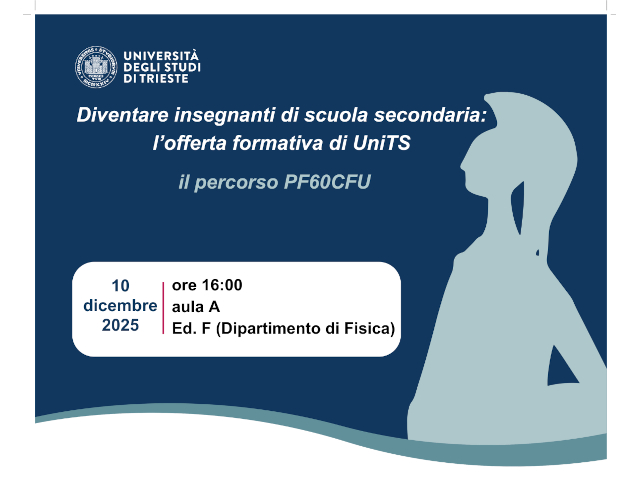 UNIVERSITÀ DEGLI STUDI DI TRIESTE

Diventare insegnanti di scuola secondaria: l'offerta formativa di UniTS

il percorso PF60CFU

10 dicembre 2025

ore 16:00
aula A
Ed. F (Dipartimento di Fisica)